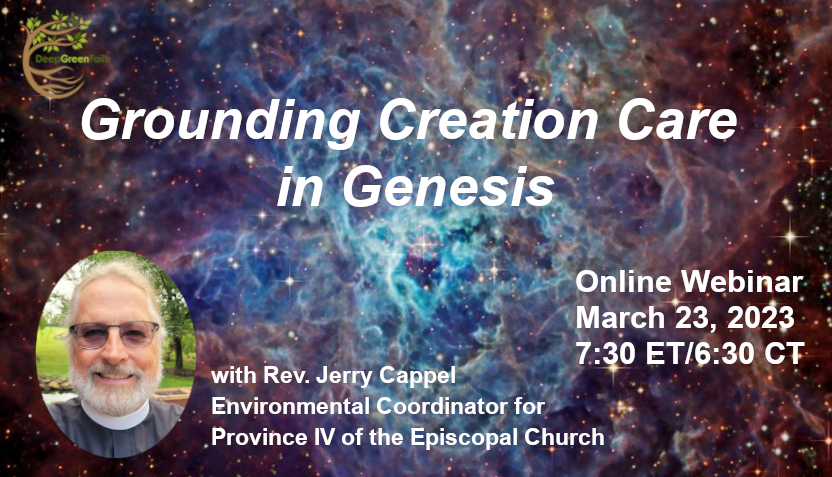 DeepGreenFaith

Grounding Creation Care in Genesis

Online Webinar
March 23, 2023
7:30 ET/6:30 CT

with Rev. Jerry Cappel
Environmental Coordinator for Province IV of the Episcopal Church